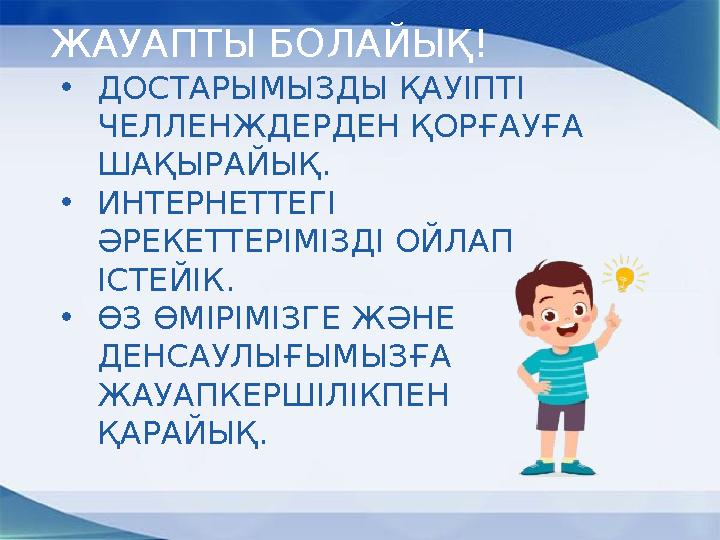 ЖАУАПТЫ БОЛАЙЫҚ!

• ДОСТАРЫМЫЗДЫ ҚАУІПТІ ЧЕЛЛЕНЖДЕРДЕН ҚОРҒАУҒА ШАҚЫРАЙЫҚ.
• ИНТЕРНЕТТЕГІ ӘРЕКЕТТЕРІМІЗДІ ОЙЛАП ІСТЕЙІК.
• ӨЗ ӨМІРІМІЗГЕ ЖӘНЕ ДЕНСАУЛЫҒЫМЫЗҒА ЖАУАПКЕРШІЛІКПЕН ҚАРАЙЫҚ.